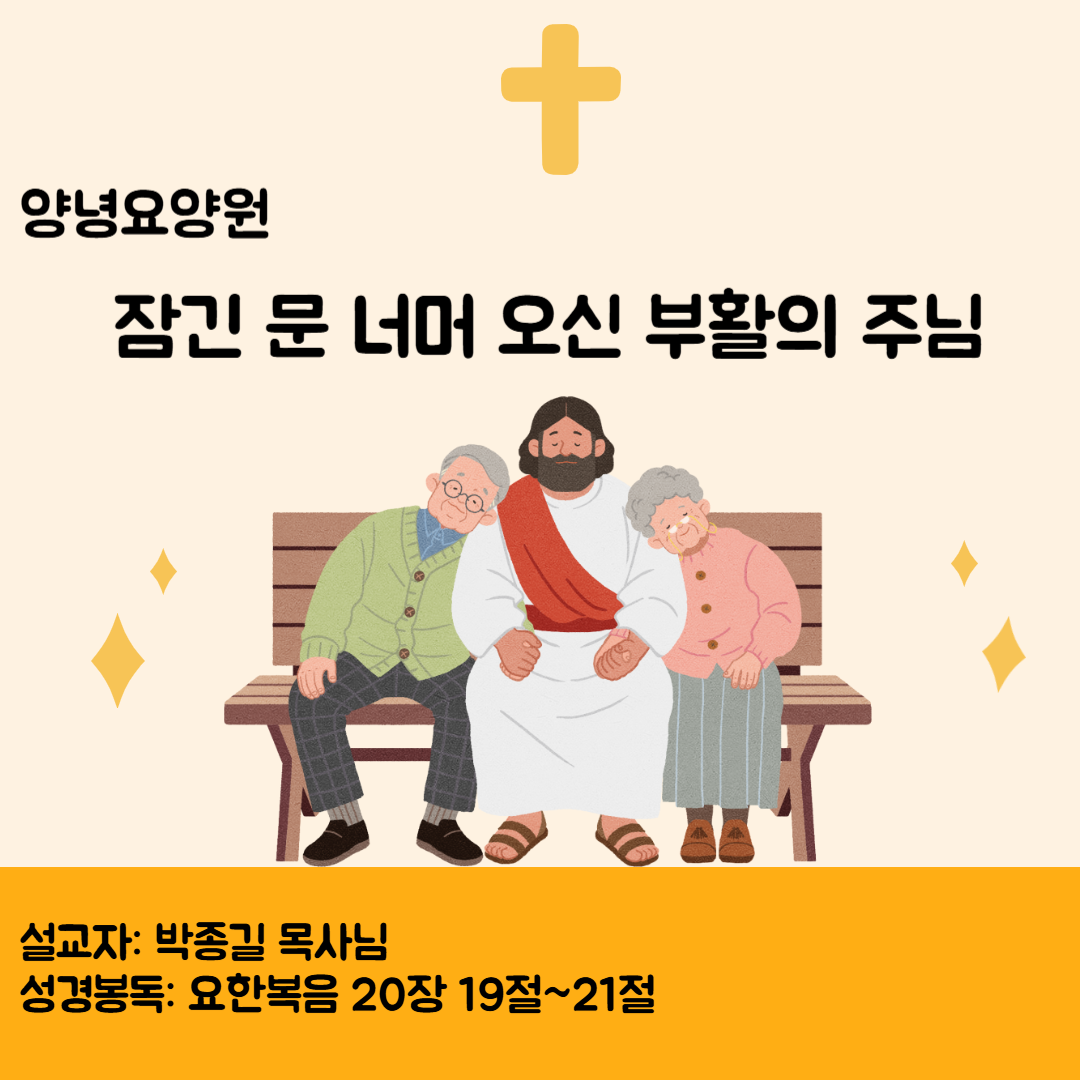 양녕요양원

잠긴 문 너머 오신 부활의 주님

설교자: 박종길 목사님
성경봉독: 요한복음 20장 19절~21절